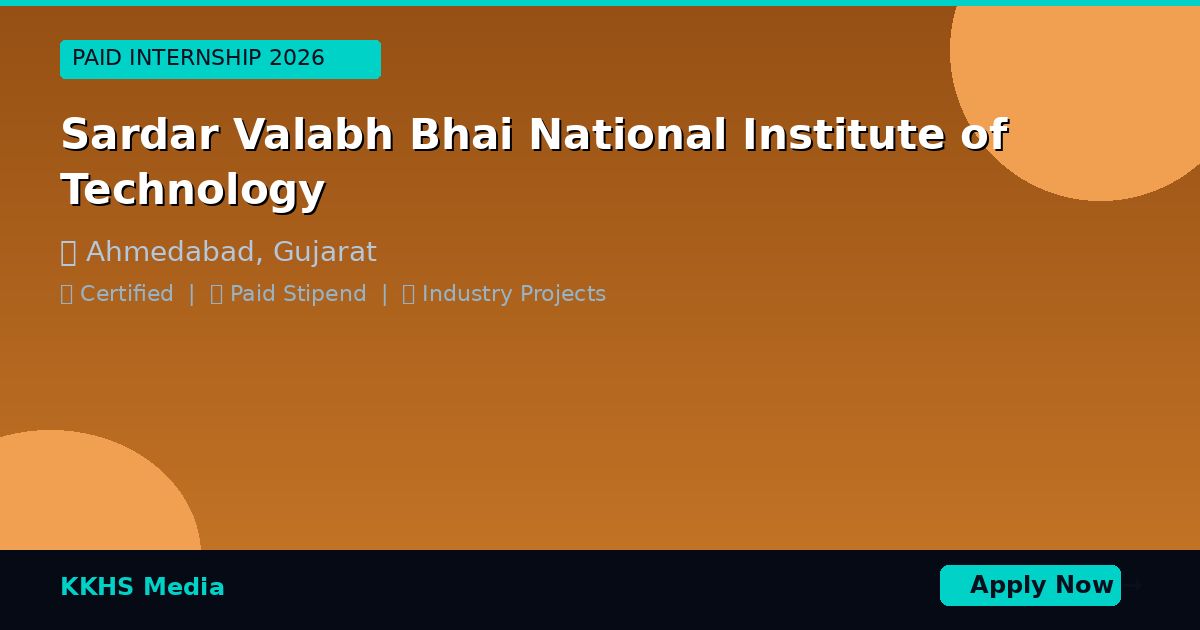 PAID INTERNSHIP 2026

Sardar Valabh Bhai National Institute of Technology

Ahmedabad, Gujarat

Certified | Paid Stipend | Industry Projects

KKHS Media

Apply Now